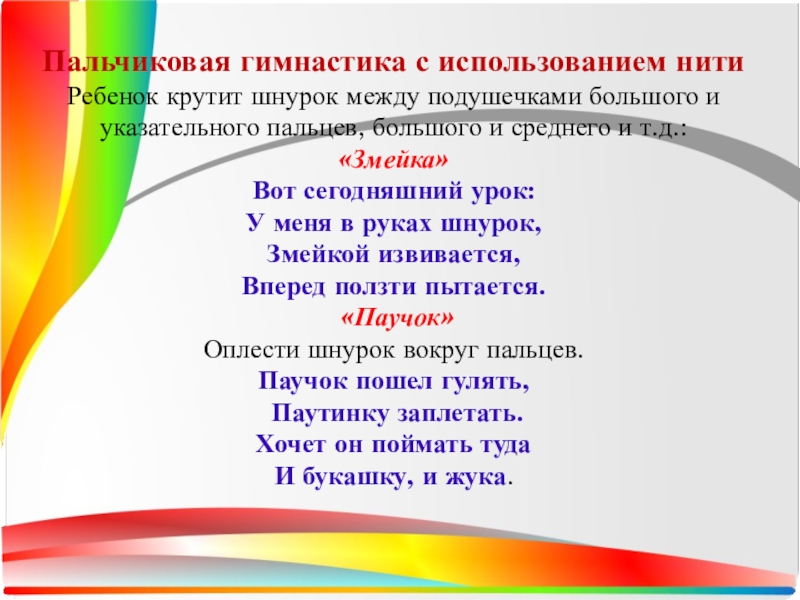 Пальчиковая гимнастика с использованием нити
Ребенок крутит шнурок между подушечками большого и указательного пальцев, большого и среднего и т.д.:
«Змейка»
Вот сегодняшний урок:
У меня в руках шнурок,
Змейкой извивается,
Вперед ползти пытается.
«Паучок»
Оплести шнурок вокруг пальцев.
Паучок пошел гулять,
Паутинку заплетать.
Хочет он поймать туда
И букашку, и жука.